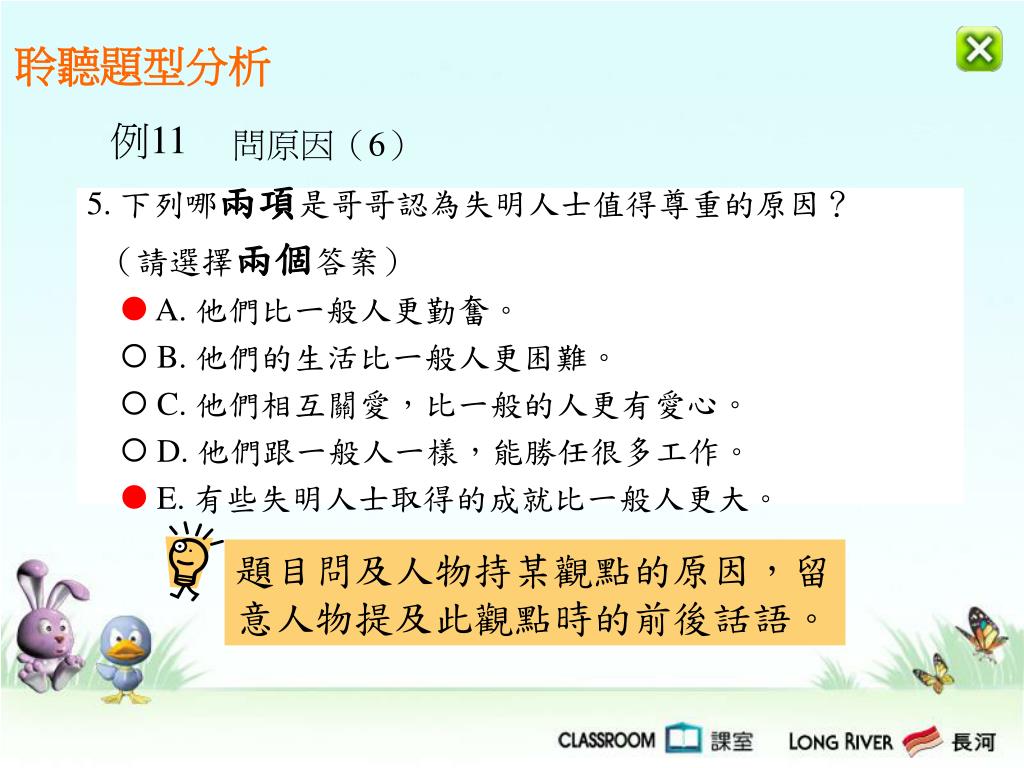 聆聽題型分析

例11 問原因（6）

5. 下列哪兩項是哥哥認為失明人士值得尊重的原因？
（請選擇兩個答案）
● A. 他們比一般人更勤奮。
○ B. 他們的生活比一般人更困難。
○ C. 他們相互關愛，比一般的人更有愛心。
○ D. 他們跟一般人一樣，能勝任很多工作。
● E. 有些失明人士取得的成就比一般人更大。

題目問及人物持某觀點的原因，留意人物提及此觀點時的前後話語。

CLASSROOM 課室 LONG RIVER 長河